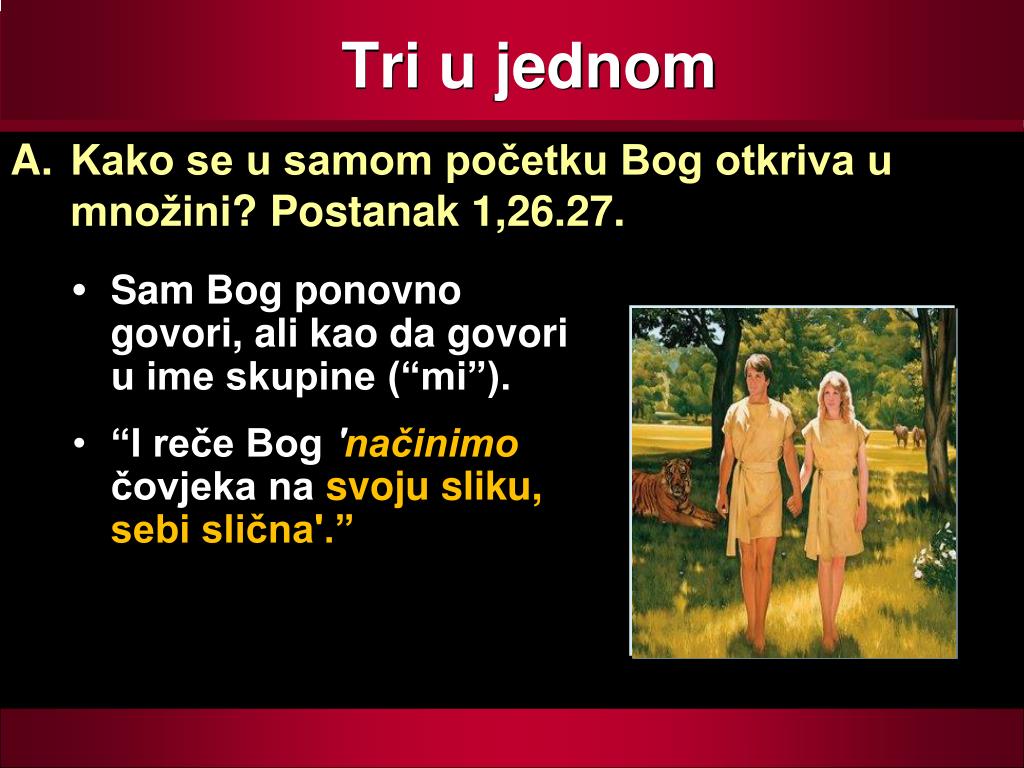 Tri u jednom

A. Kako se u samom početku Bog otkriva u množini? Postanak 1,26.27.

• Sam Bog ponovno govori, ali kao da govori u ime skupine (“mi”).

• “I reče Bog 'načinimo čovjeka na svoju sliku, sebi slična'.”